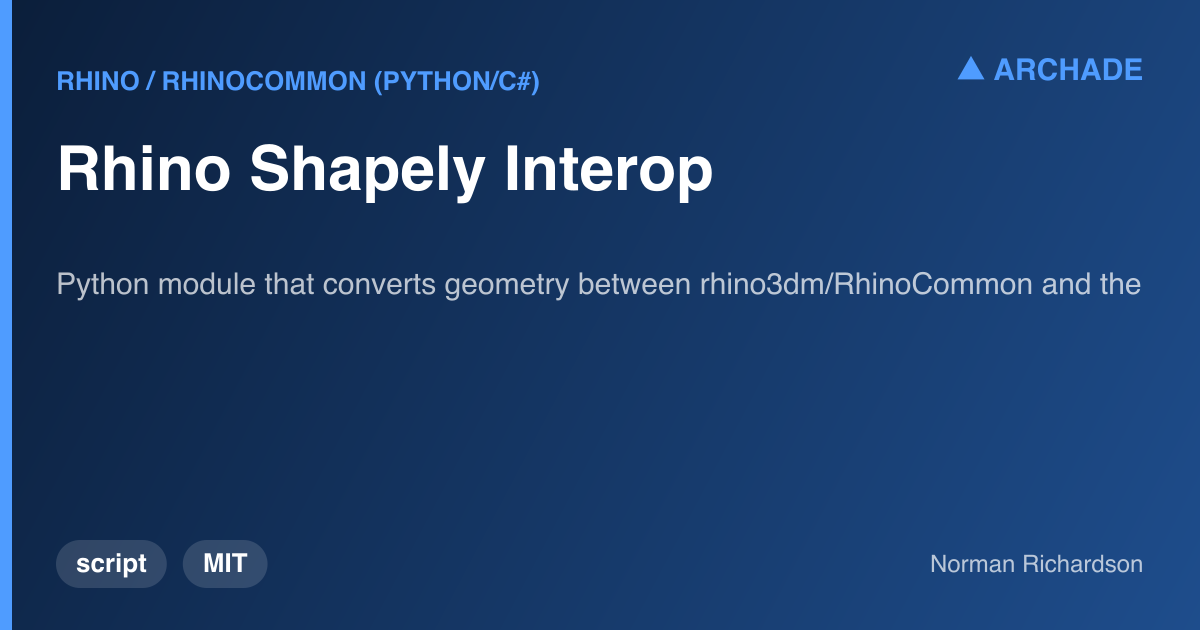 RHINO / RHINOCOMMON (PYTHON/C#)

▲ ARCHADE

Rhino Shapely Interop

Python module that converts geometry between rhino3dm/RhinoCommon and the

script

MIT

Norman Richardson